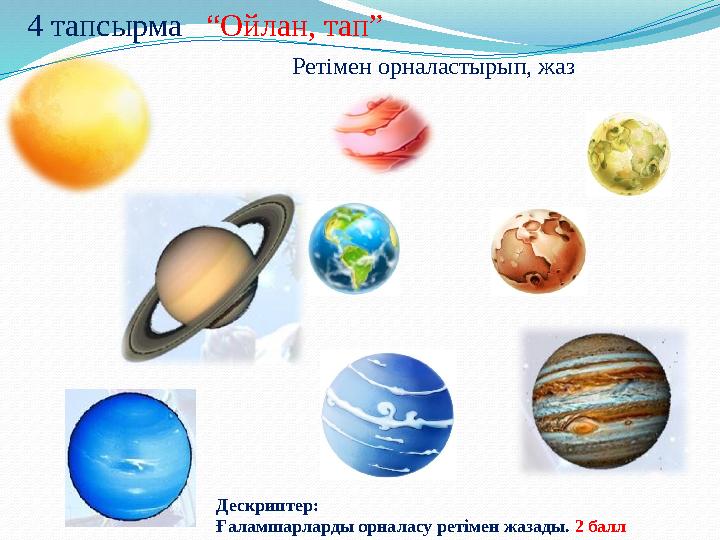 4 тапсырма “Ойлан, тап”

Ретімен орналастырып, жаз

Дескриптер:
Ғаламшарларды орналасу ретімен жазады. 2 балл